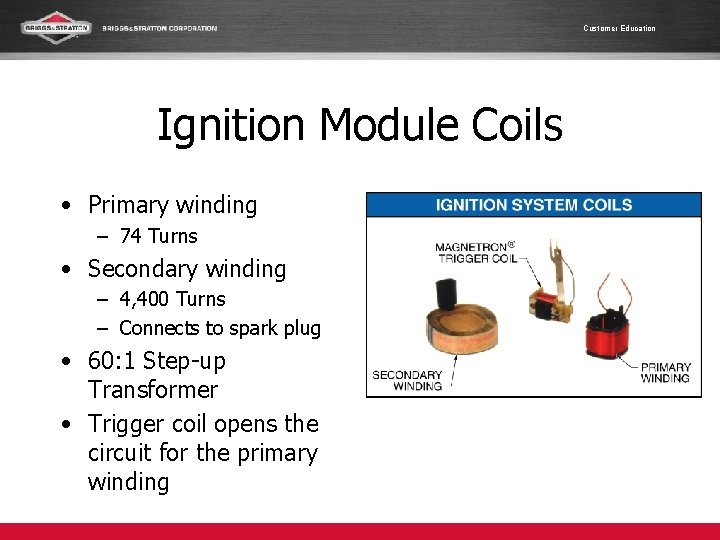 BRIGGS&STRATTON BRIGGS&STRATTON CORPORATION

Customer Education

Ignition Module Coils

• Primary winding
– 74 Turns
• Secondary winding
– 4,400 Turns
– Connects to spark plug
• 60:1 Step-up Transformer
• Trigger coil opens the circuit for the primary winding

IGNITION SYSTEM COILS

MAGNETRON® TRIGGER COIL

SECONDARY WINDING

PRIMARY WINDING